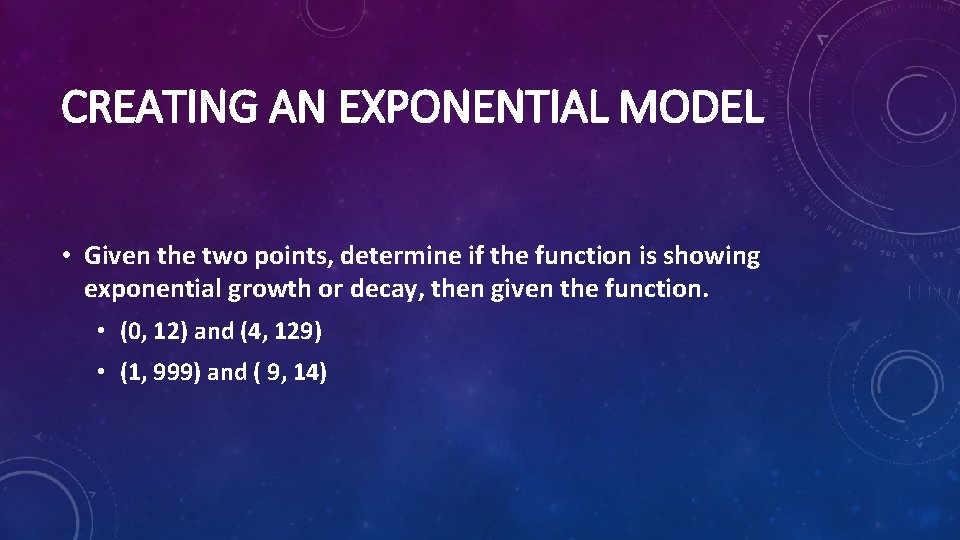 CREATING AN EXPONENTIAL MODEL

• Given the two points, determine if the function is showing exponential growth or decay, then given the function.

• (0, 12) and (4, 129)

• (1, 999) and ( 9, 14)